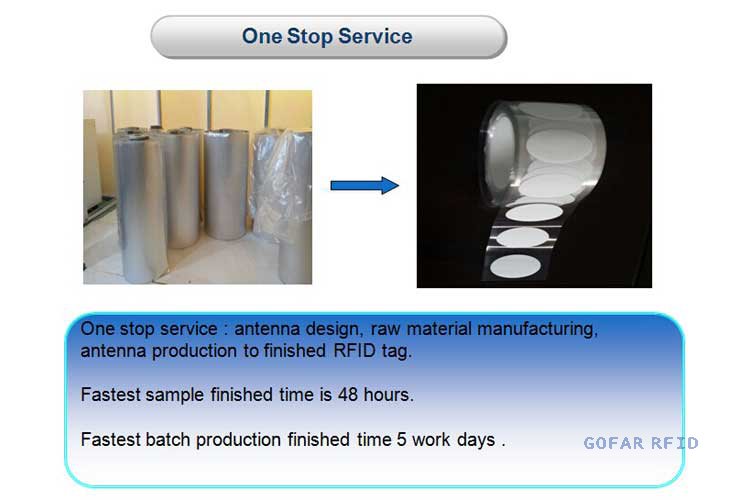 One Stop Service

One stop service : antenna design, raw material manufacturing, antenna production to finished RFID tag.

Fastest sample finished time is 48 hours.

Fastest batch production finished time 5 work days .

GOFAR RFID